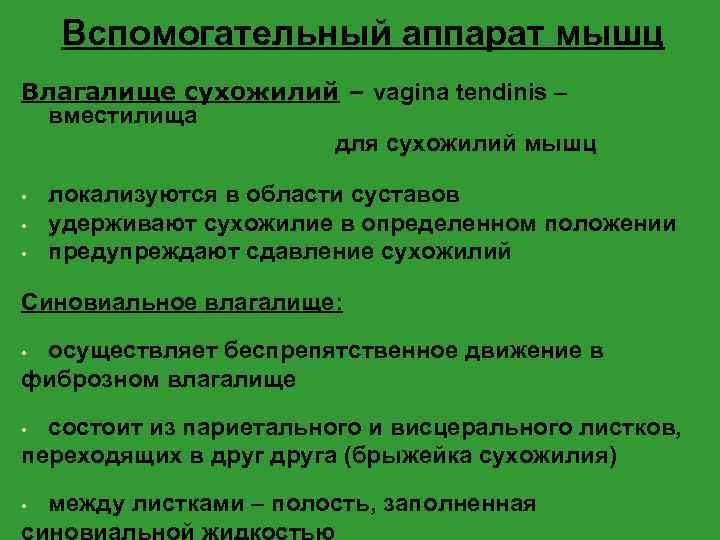 Вспомогательный аппарат мышц

Влагалище сухожилий – vagina tendinis – вместилища для сухожилий мышц

• локализуются в области суставов
• удерживают сухожилие в определенном положении
• предупреждают сдавление сухожилий

Синовиальное влагалище:

• осуществляет беспрепятственное движение в фиброзном влагалище

• состоит из париетального и висцерального листков, переходящих в друг друга (брыжейка сухожилия)

• между листками – полость, заполненная синовиальной жидкостью